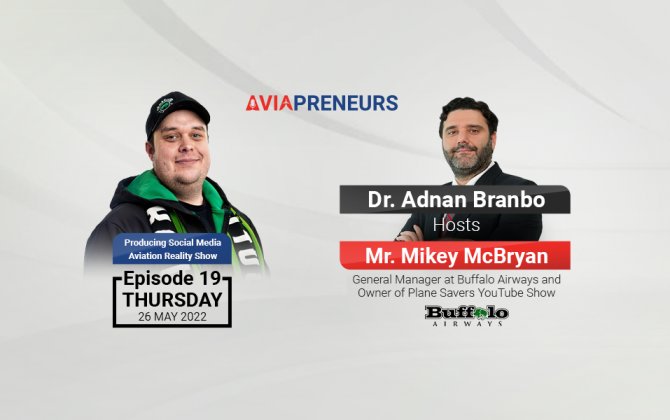 AVIAPRENEURS

Producing Social Media Aviation Reality Show

Episode 19
THURSDAY
26 MAY 2022

Dr. Adnan Branbo
Hosts
Mr. Mikey McBryan
General Manager at Buffalo Airways and Owner of Plane Savers YouTube Show

Buffalo
AIRWAYS